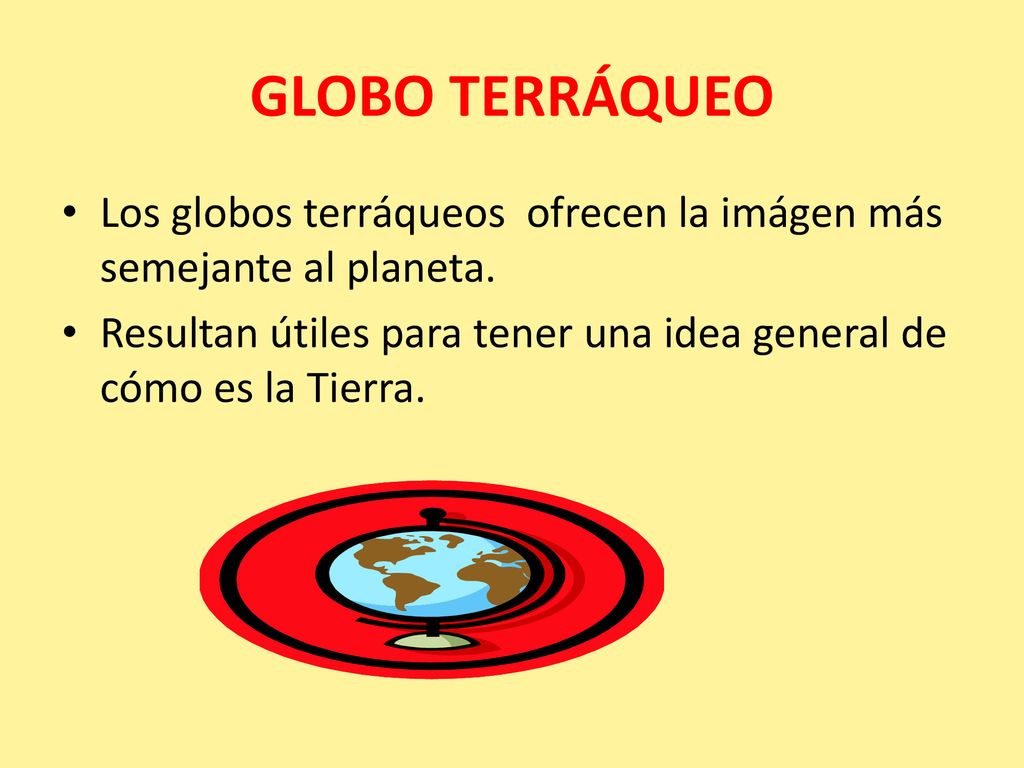 GLOBO TERRÁQUEO

• Los globos terráqueos ofrecen la imágen más semejante al planeta.
• Resultan útiles para tener una idea general de cómo es la Tierra.